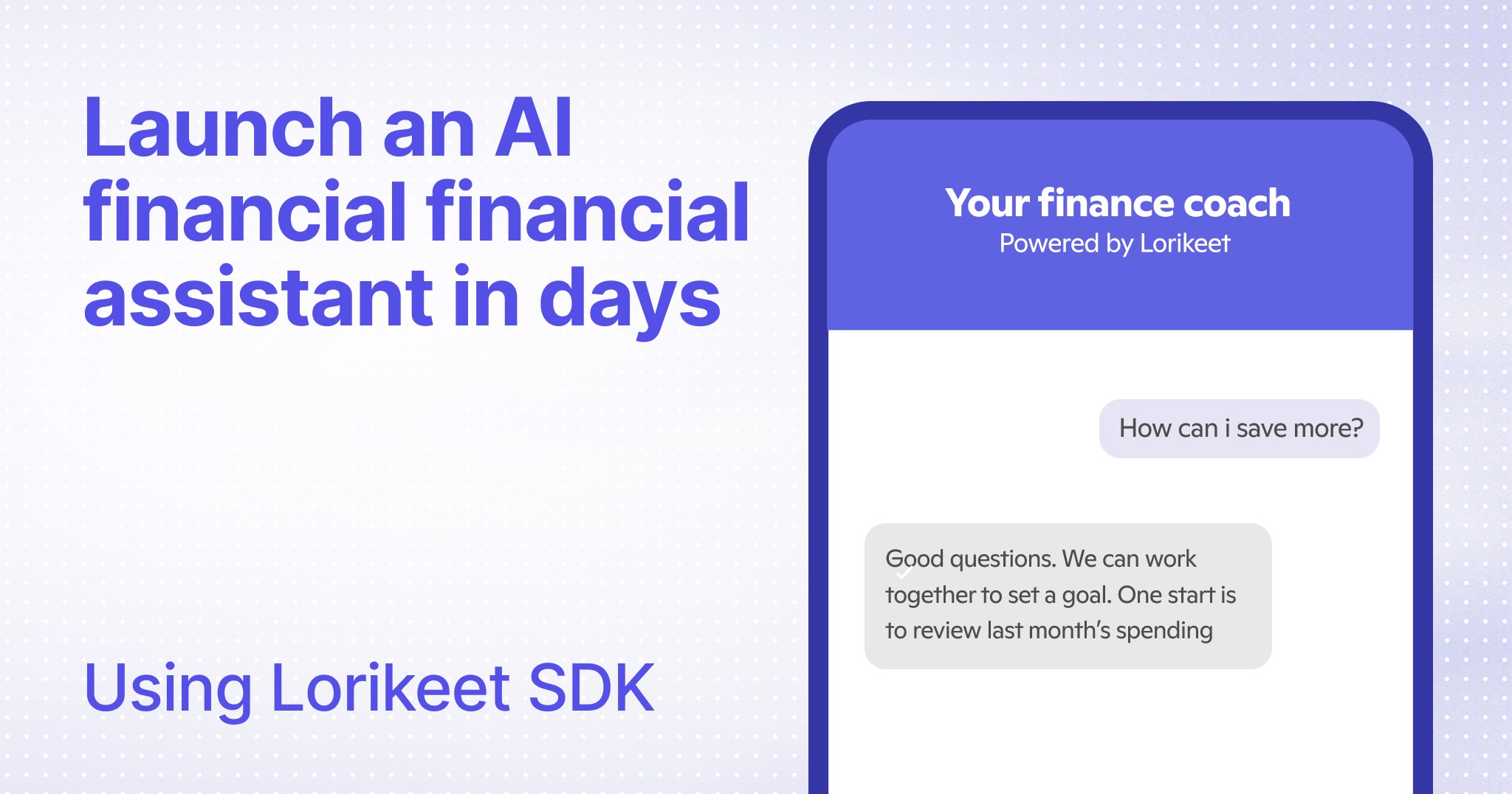 Launch an AI financial financial assistant in days

Using Lorikeet SDK

Your finance coach
Powered by Lorikeet

How can i save more?

Good questions. We can work together to set a goal. One start is to review last month's spending